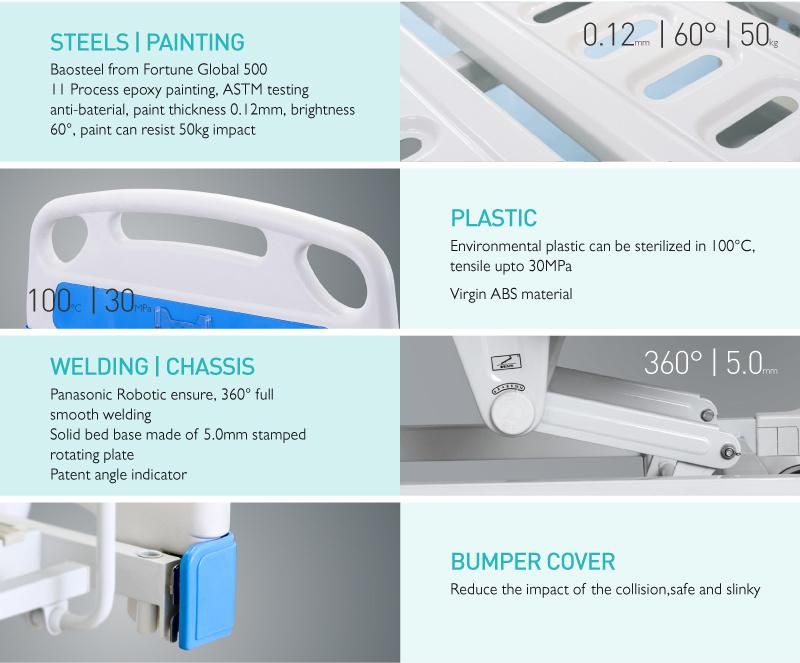 STEELS | PAINTING
Baosteel from Fortune Global 500
11 Process epoxy painting, ASTM testing anti-baterial, paint thickness 0.12mm, brightness 60°, paint can resist 50kg impact

0.12mm | 60° | 50kg

100°C | 30MPa

PLASTIC
Environmental plastic can be sterilized in 100°C, tensile upto 30MPa

Virgin ABS material

WELDING | CHASSIS
Panasonic Robotic ensure, 360° full smooth welding
Solid bed base made of 5.0mm stamped rotating plate
Patent angle indicator

360° | 5.0mm

BUMPER COVER
Reduce the impact of the collision,safe and slinky